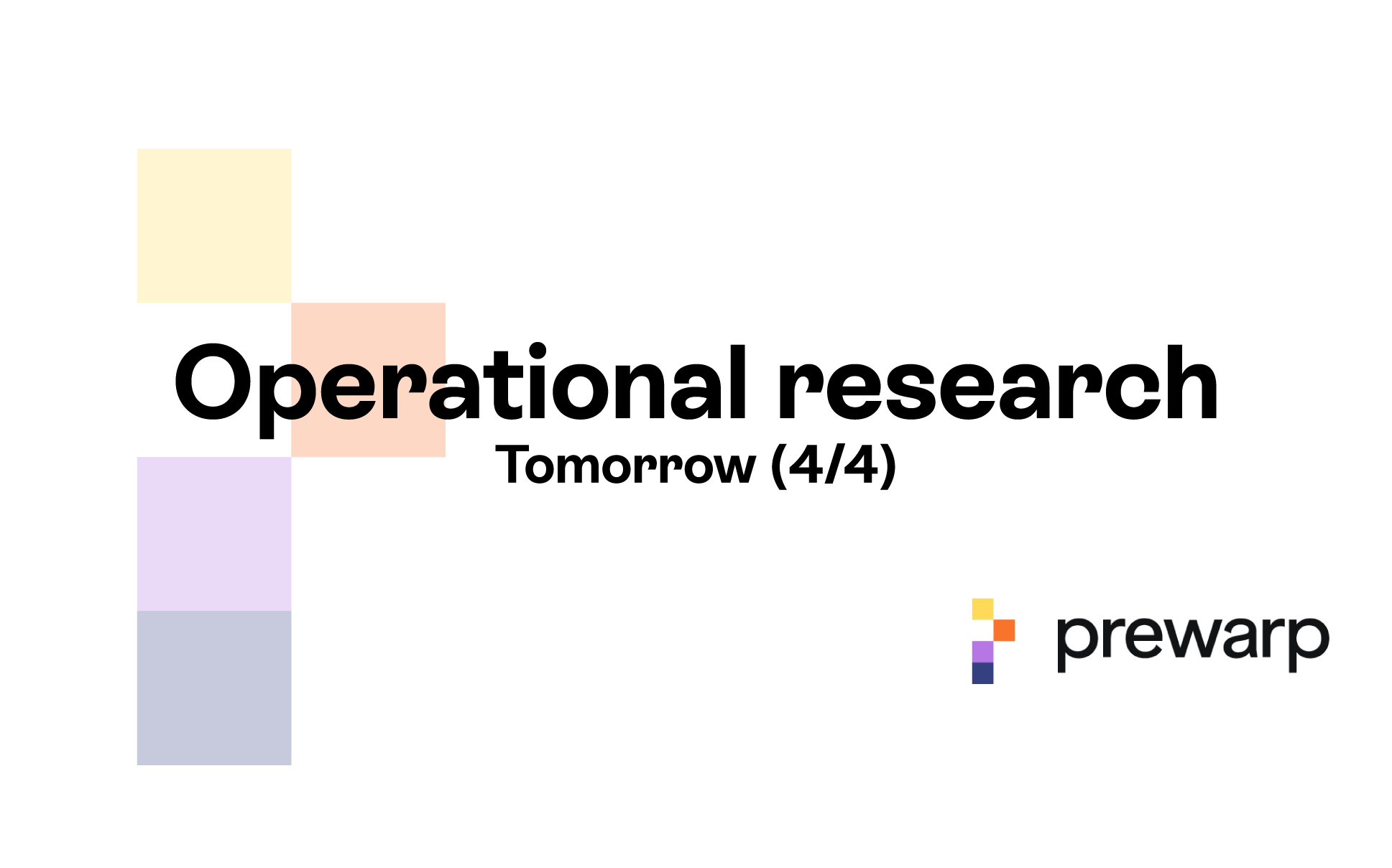 Operational research
Tomorrow (4/4)

prewarp